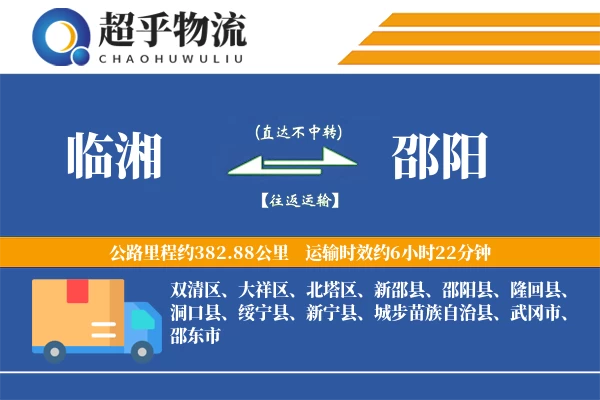 超乎物流
CHAOHUWULIU

临湘

(直达不中转)

【往返运输】

邵阳

公路里程约382.88公里　运输时效约6小时22分钟

双清区、大祥区、北塔区、新邵县、邵阳县、隆回县、洞口县、绥宁县、新宁县、城步苗族自治县、武冈市、邵东市